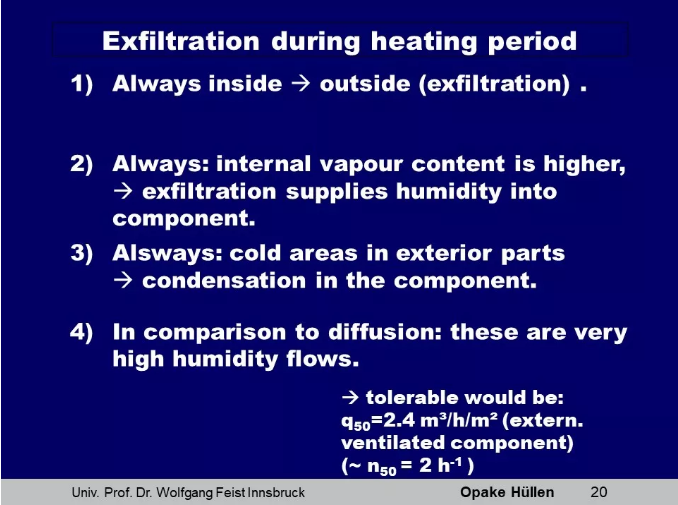 Exfiltration during heating period

1) Always inside → outside (exfiltration) .

2) Always: internal vapour content is higher, → exfiltration supplies humidity into component.

3) Alsways: cold areas in exterior parts → condensation in the component.

4) In comparison to diffusion: these are very high humidity flows.

→ tolerable would be: $q_{50}$=2.4 m³/h/m² (extern. ventilated component) (~ $n_{50}$ = 2 $h^{-1}$ )

Univ. Prof. Dr. Wolfgang Feist Innsbruck Opake Hüllen 20